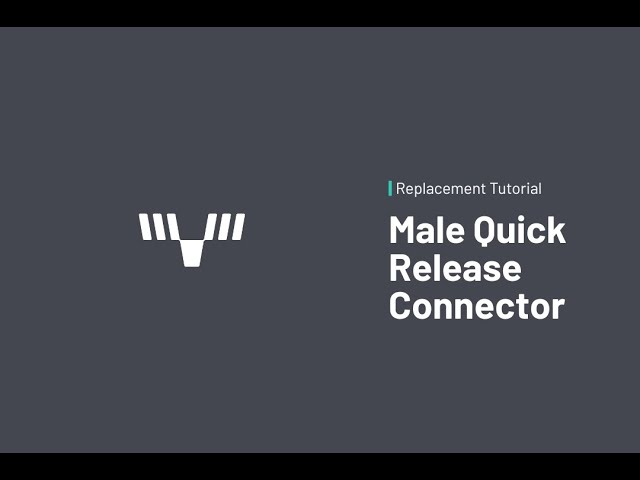 Replacement Tutorial

Male Quick Release Connector